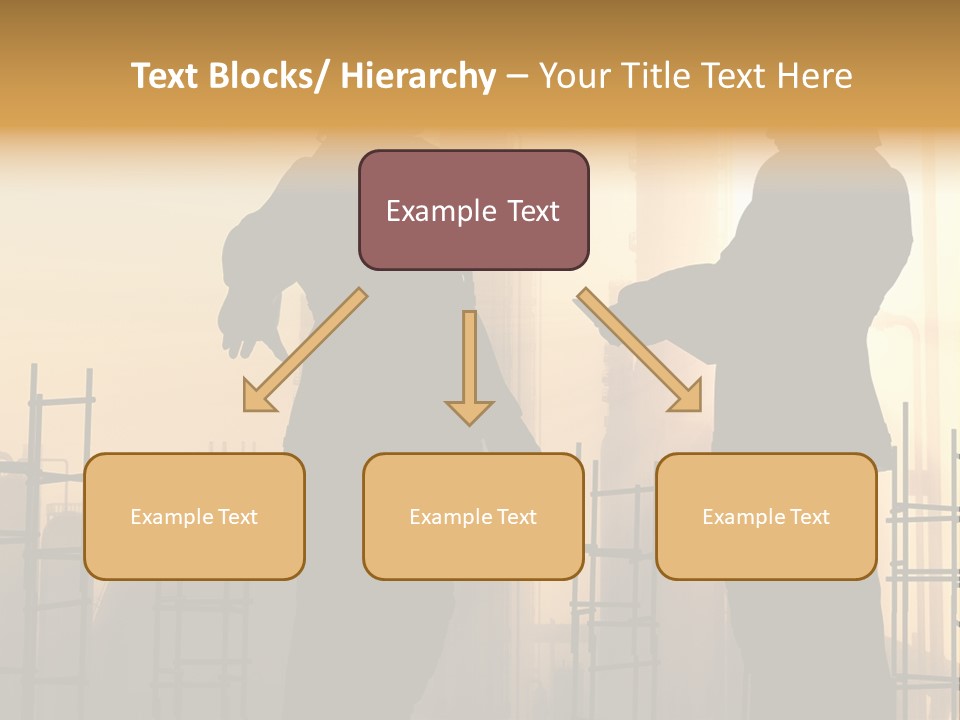 Text Blocks/ Hierarchy – Your Title Text Here

Example Text

Example Text

Example Text

Example Text